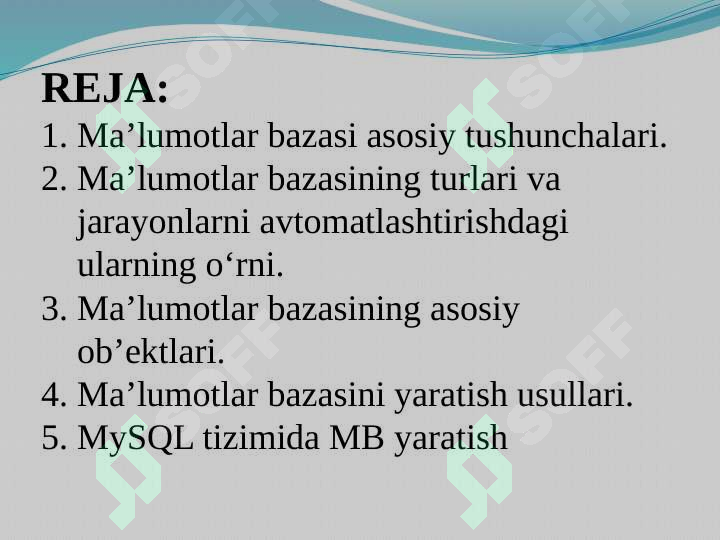 REJA:
1. Ma’lumotlar bazasi asosiy tushunchalari.
2. Ma’lumotlar bazasining turlari va jarayonlarni avtomatlashtirishdagi ularning o‘rni.
3. Ma’lumotlar bazasining asosiy ob’ektlari.
4. Ma’lumotlar bazasini yaratish usullari.
5. MySQL tizimida MB yaratish

SOFF SOFF SOFF SOFF